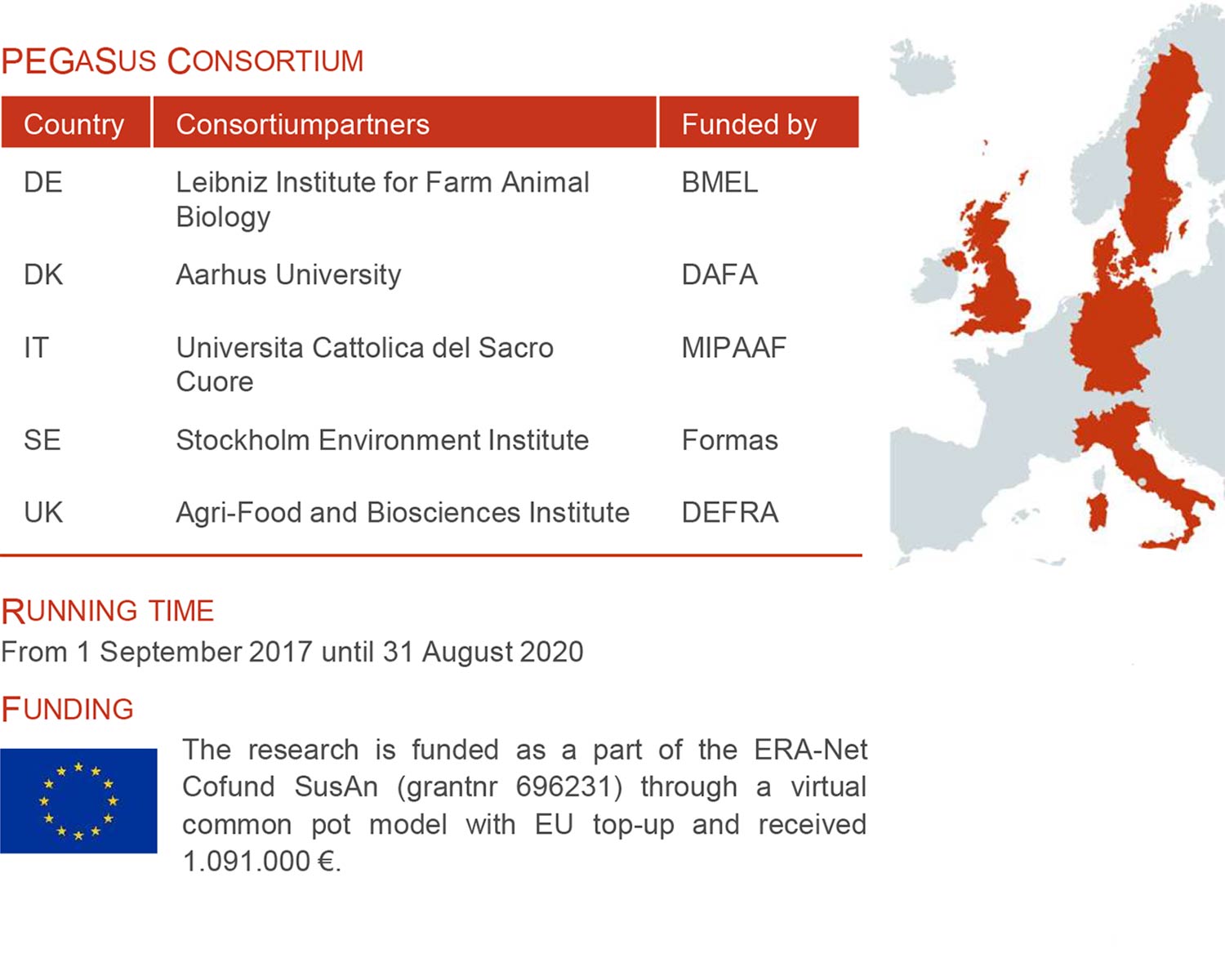 PEGASUS CONSORTIUM

| Country | Consortiumpartners | Funded by |
|---|---|---|
| DE | Leibniz Institute for Farm Animal Biology | BMEL |
| DK | Aarhus University | DAFA |
| IT | Universita Cattolica del Sacro Cuore | MIPAAF |
| SE | Stockholm Environment Institute | Formas |
| UK | Agri-Food and Biosciences Institute | DEFRA |

RUNNING TIME
From 1 September 2017 until 31 August 2020

FUNDING
The research is funded as a part of the ERA-Net Cofund SusAn (grantnr 696231) through a virtual common pot model with EU top-up and received 1.091.000 €.